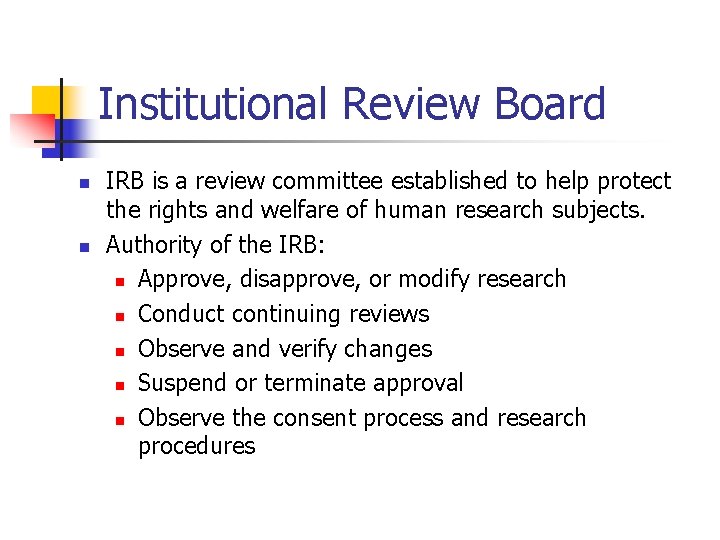 Institutional Review Board

- IRB is a review committee established to help protect the rights and welfare of human research subjects.
- Authority of the IRB:
  - Approve, disapprove, or modify research
  - Conduct continuing reviews
  - Observe and verify changes
  - Suspend or terminate approval
  - Observe the consent process and research procedures